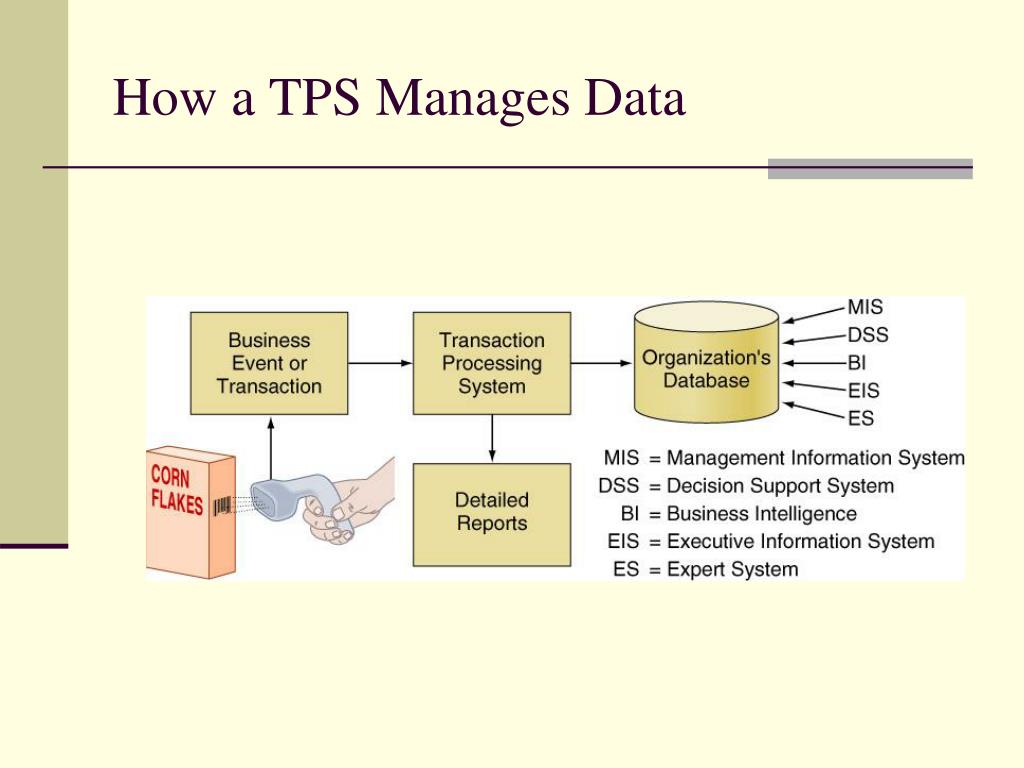 How a TPS Manages Data

Business Event or Transaction

Transaction Processing System

Organization's Database

MIS
DSS
BI
EIS
ES

CORN FLAKES

Detailed Reports

MIS = Management Information System
DSS = Decision Support System
BI = Business Intelligence
EIS = Executive Information System
ES = Expert System